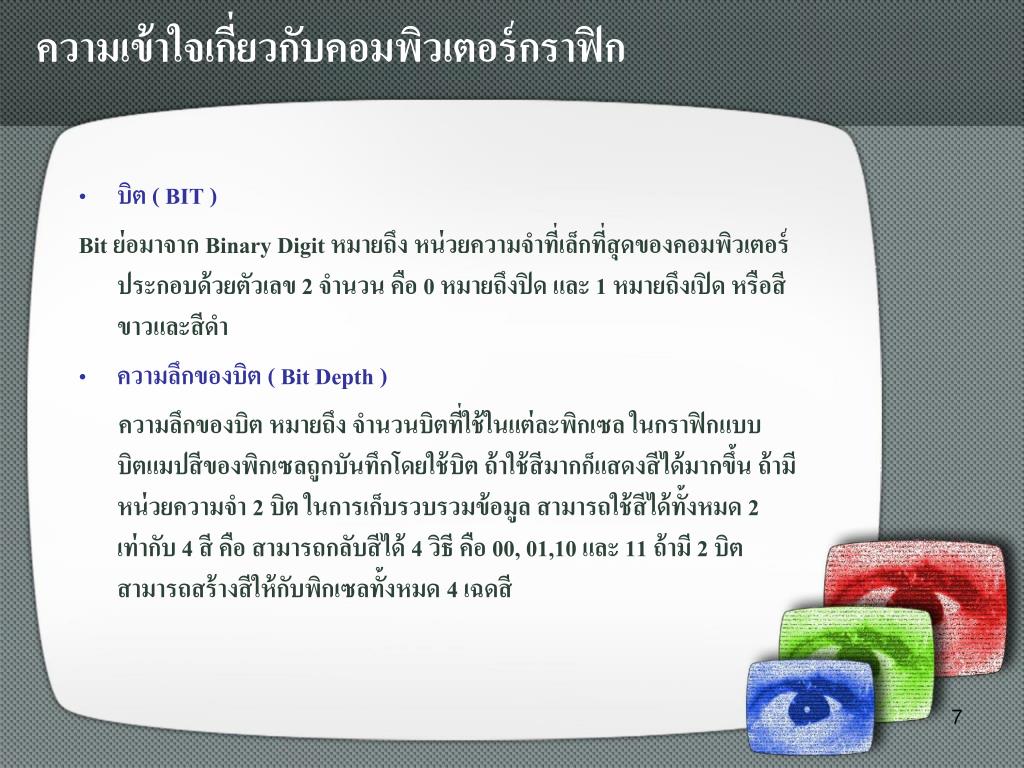 ความเข้าใจเกี่ยวกับคอมพิวเตอร์กราฟิก

• บิต ( BIT )

Bit ย่อมาจาก Binary Digit หมายถึง หน่วยความจำที่เล็กที่สุดของคอมพิวเตอร์ ประกอบด้วยตัวเลข 2 จำนวน คือ 0 หมายถึงปิด และ 1 หมายถึงเปิด หรือสีขาวและสีดำ

• ความลึกของบิต ( Bit Depth )

ความลึกของบิต หมายถึง จำนวนบิตที่ใช้ในแต่ละพิกเซล ในกราฟิกแบบบิตแมปสีของพิกเซลถูกบันทึกโดยใช้บิต ถ้าใช้สีมากก็แสดงสีได้มากขึ้น ถ้ามีหน่วยความจำ 2 บิต ในการเก็บรวบรวมข้อมูล สามารถใช้สีได้ทั้งหมด 2 เท่ากับ 4 สี คือ สามารถกลับสีได้ 4 วิธี คือ 00, 01,10 และ 11 ถ้ามี 2 บิต สามารถสร้างสีให้กับพิกเซลทั้งหมด 4 เฉดสี

7